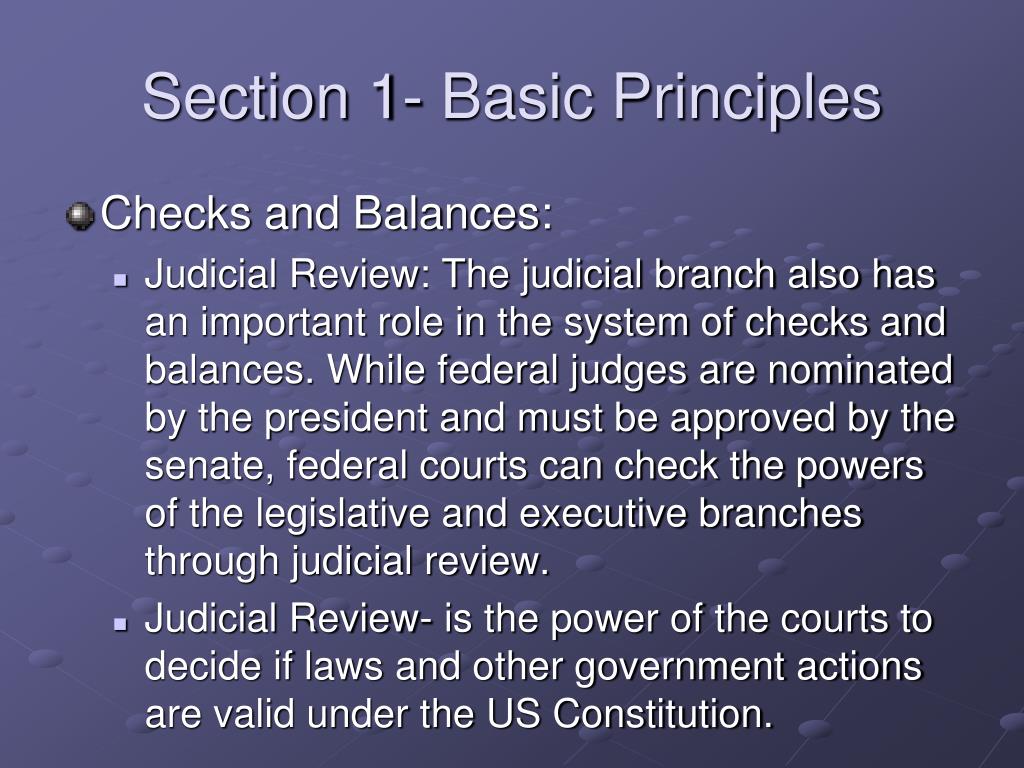 Section 1- Basic Principles

Checks and Balances:

Judicial Review: The judicial branch also has an important role in the system of checks and balances. While federal judges are nominated by the president and must be approved by the senate, federal courts can check the powers of the legislative and executive branches through judicial review.

Judicial Review- is the power of the courts to decide if laws and other government actions are valid under the US Constitution.